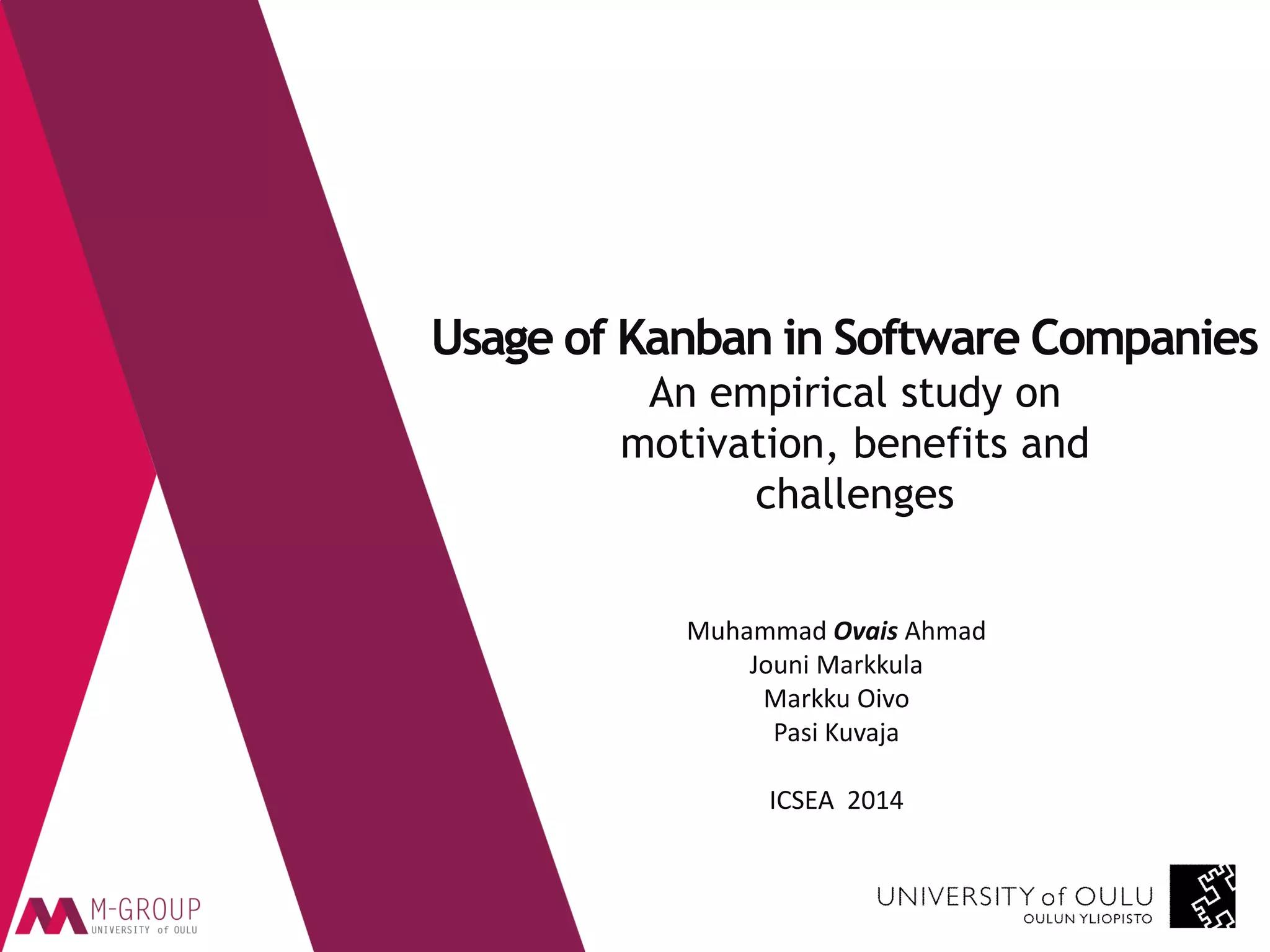 Usage of Kanban in Software Companies
An empirical study on motivation, benefits and challenges

Muhammad Ovais Ahmad
Jouni Markkula
Markku Oivo
Pasi Kuvaja

ICSEA 2014

M-GROUP
UNIVERSITY of OULU

UNIVERSITY of OULU
OULUN YLIOPISTO